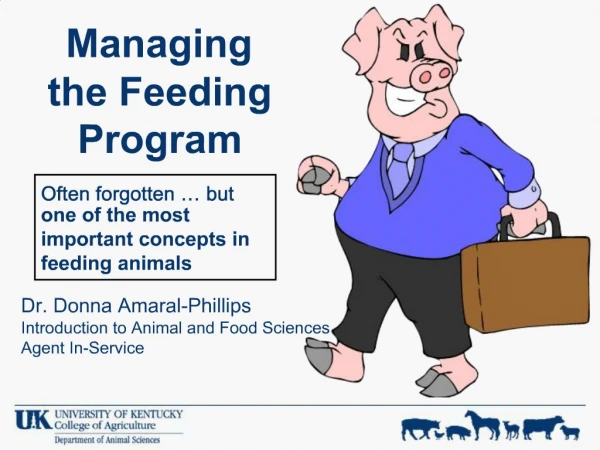 Managing the Feeding Program

Often forgotten … but one of the most important concepts in feeding animals

Dr. Donna Amaral-Phillips
Introduction to Animal and Food Sciences
Agent In-Service

UK UNIVERSITY OF KENTUCKY
College of Agriculture
Department of Animal Sciences